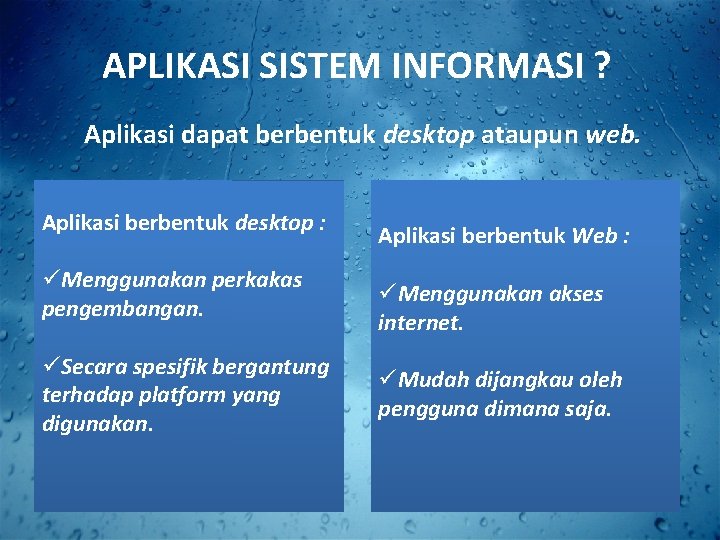 APLIKASI SISTEM INFORMASI ?

Aplikasi dapat berbentuk desktop ataupun web.

Aplikasi berbentuk desktop :

✓Menggunakan perkakas pengembangan.

✓Secara spesifik bergantung terhadap platform yang digunakan.

Aplikasi berbentuk Web :

✓Menggunakan akses internet.

✓Mudah dijangkau oleh pengguna dimana saja.